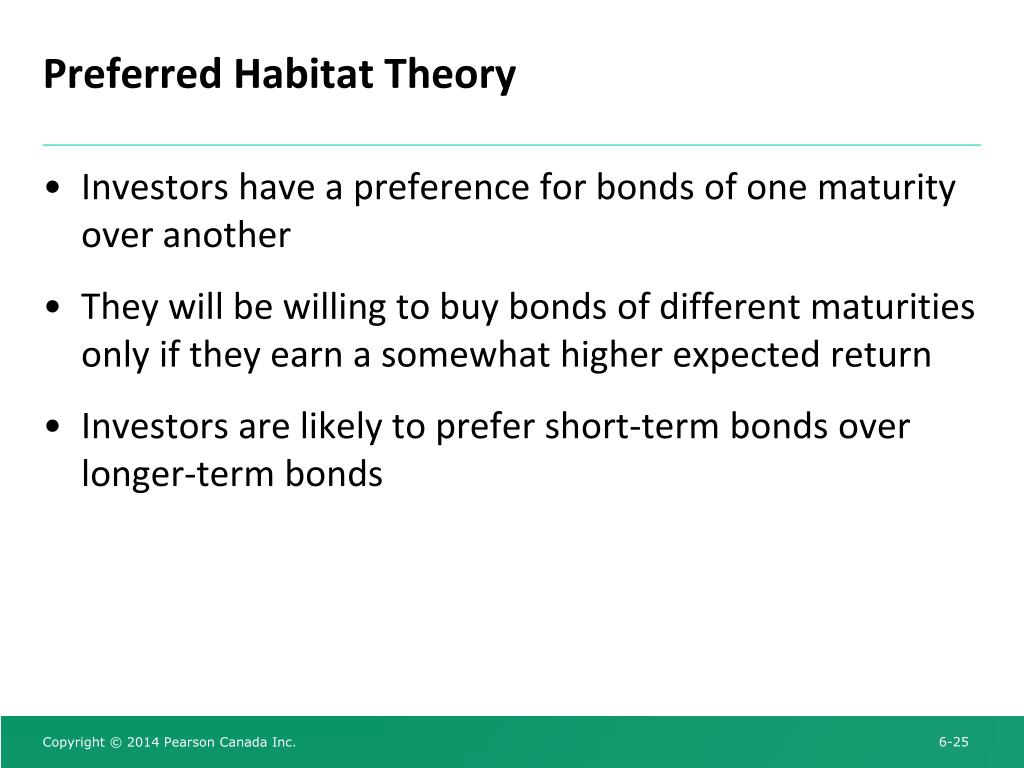 Preferred Habitat Theory

• Investors have a preference for bonds of one maturity over another

• They will be willing to buy bonds of different maturities only if they earn a somewhat higher expected return

• Investors are likely to prefer short-term bonds over longer-term bonds

Copyright © 2014 Pearson Canada Inc.

6-25